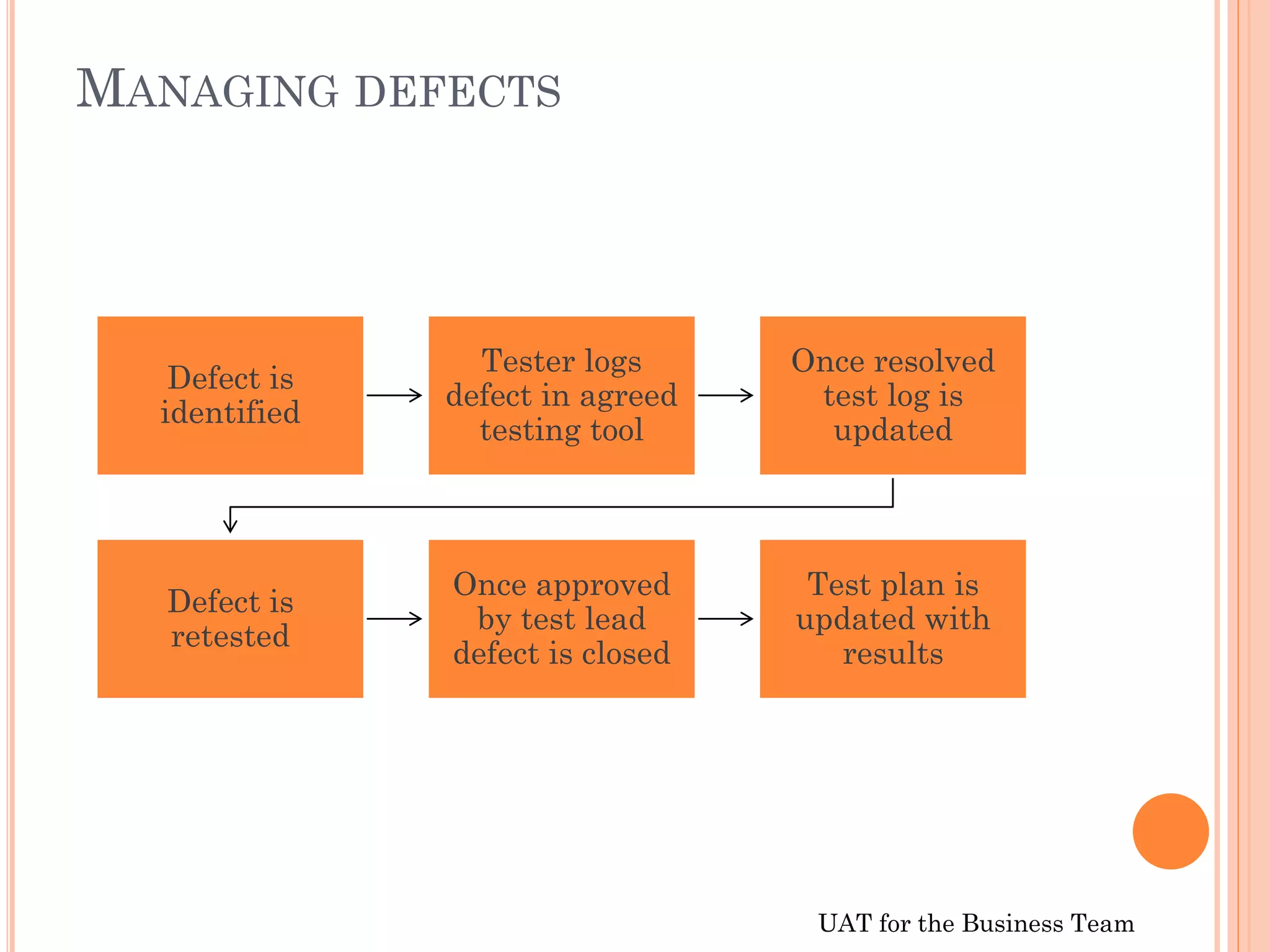 MANAGING DEFECTS

Defect is identified

Tester logs defect in agreed testing tool

Once resolved test log is updated

Defect is retested

Once approved by test lead defect is closed

Test plan is updated with results

UAT for the Business Team